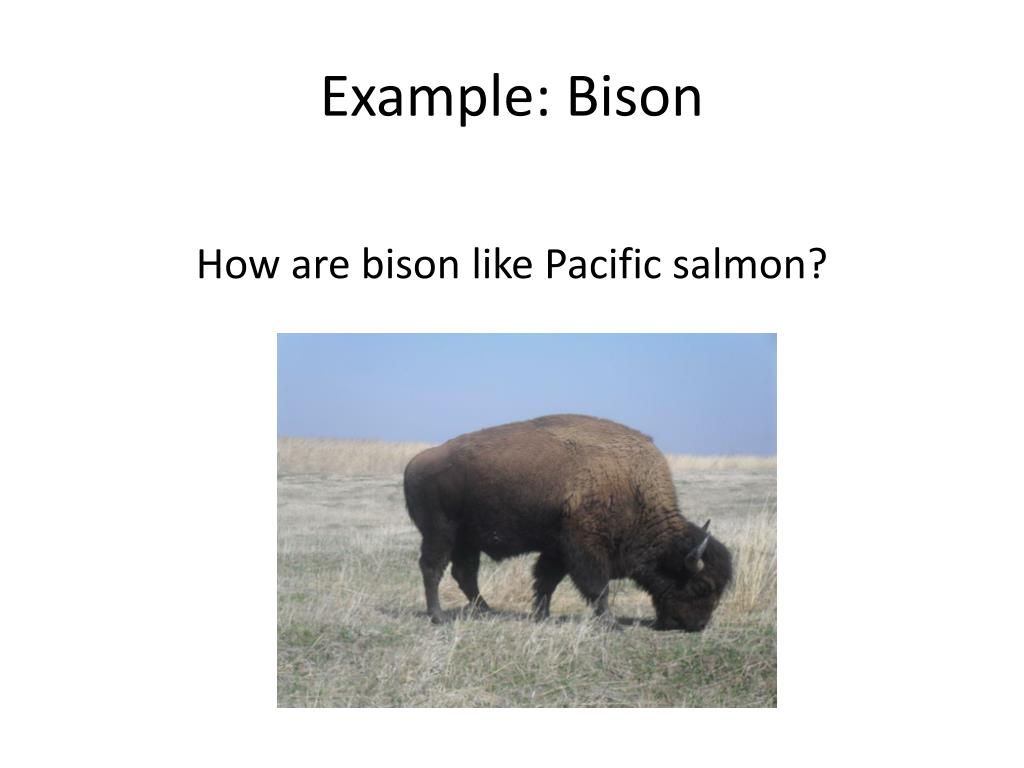 Example: Bison

How are bison like Pacific salmon?